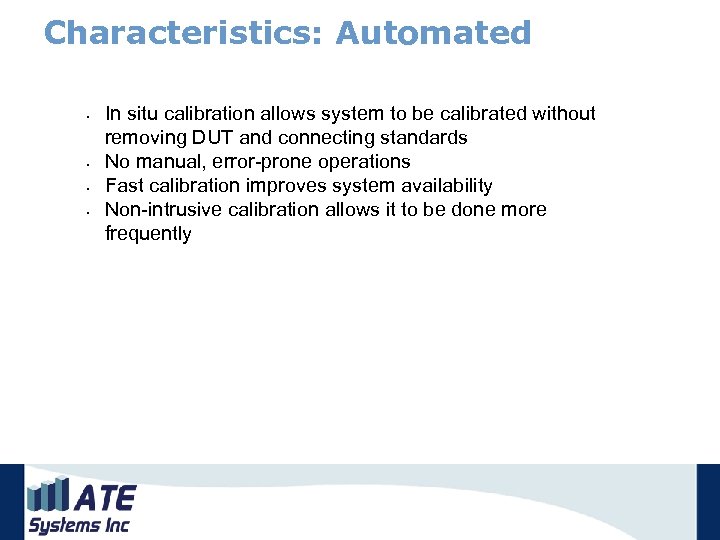 Characteristics: Automated

- In situ calibration allows system to be calibrated without removing DUT and connecting standards
- No manual, error-prone operations
- Fast calibration improves system availability
- Non-intrusive calibration allows it to be done more frequently

ATE
Systems Inc